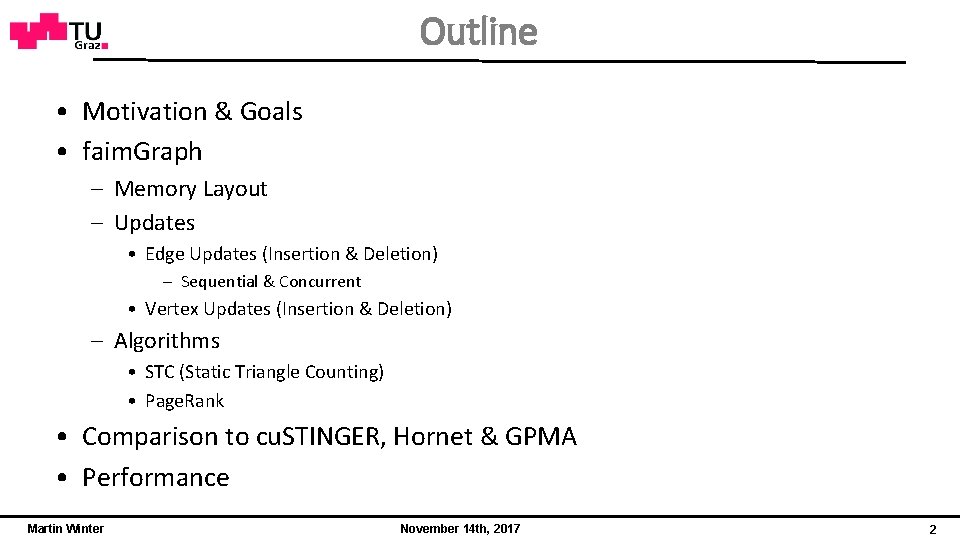 TU Graz

Outline

• Motivation & Goals
• faimGraph
– Memory Layout
– Updates
• Edge Updates (Insertion & Deletion)
– Sequential & Concurrent
• Vertex Updates (Insertion & Deletion)
– Algorithms
• STC (Static Triangle Counting)
• PageRank
• Comparison to cuSTINGER, Hornet & GPMA
• Performance

Martin Winter
November 14th, 2017
2